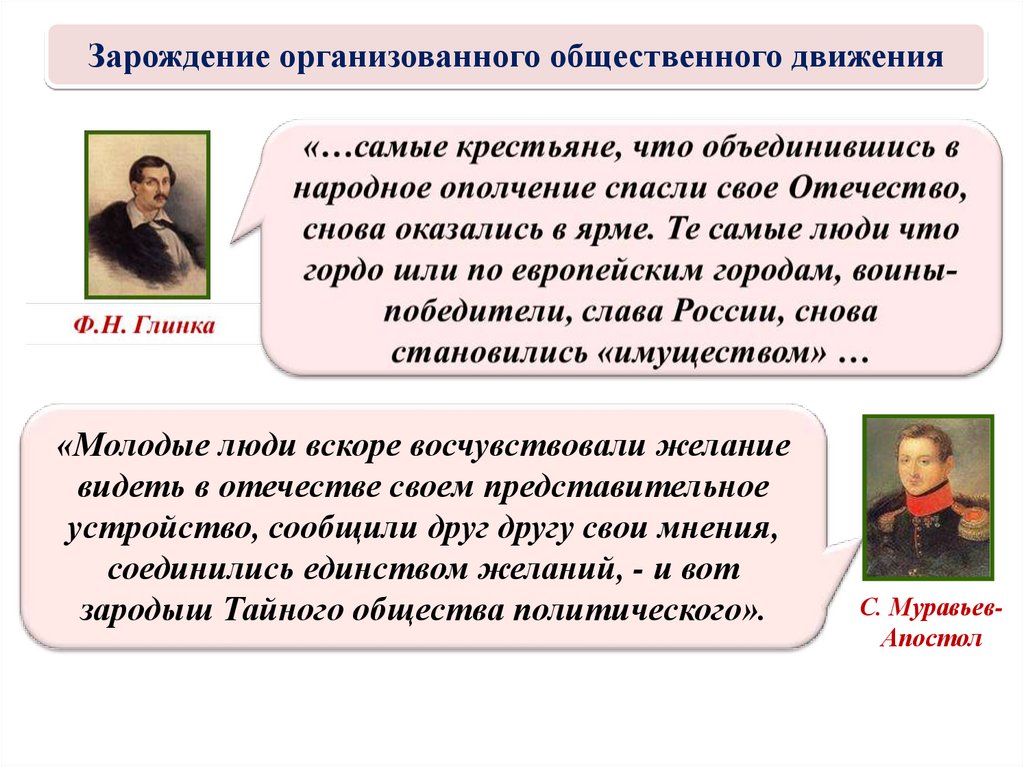 Зарождение организованного общественного движения

«…самые крестьяне, что объединившись в народное ополчение спасли свое Отечество, снова оказались в ярме. Те самые люди что гордо шли по европейским городам, воины-победители, слава России, снова становились «имуществом» …

Ф.Н. Глинка

«Молодые люди вскоре восчувствовали желание видеть в отечестве своем представительное устройство, сообщили друг другу свои мнения, соединились единством желаний, - и вот зародыш Тайного общества политического».

С. Муравьев-Апостол